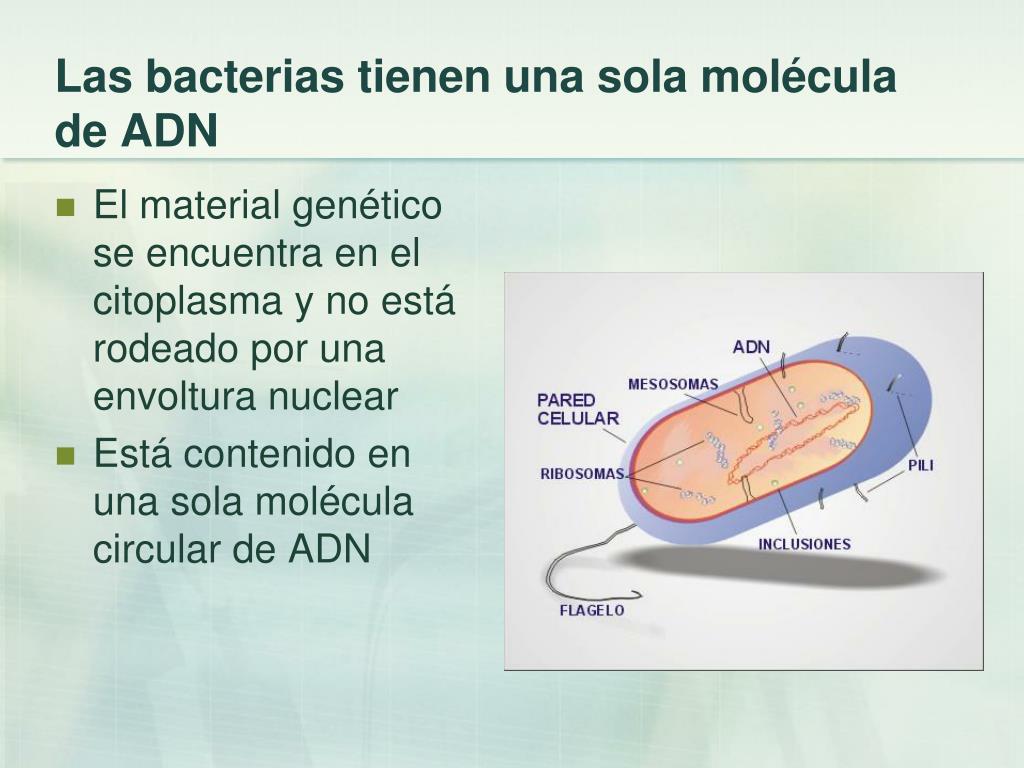 Las bacterias tienen una sola molécula de ADN

- El material genético se encuentra en el citoplasma y no está rodeado por una envoltura nuclear
- Está contenido en una sola molécula circular de ADN

ADN
MESOSOMAS
PARED CELULAR
RIBOSOMAS
PILI
INCLUSIONES
FLAGELO